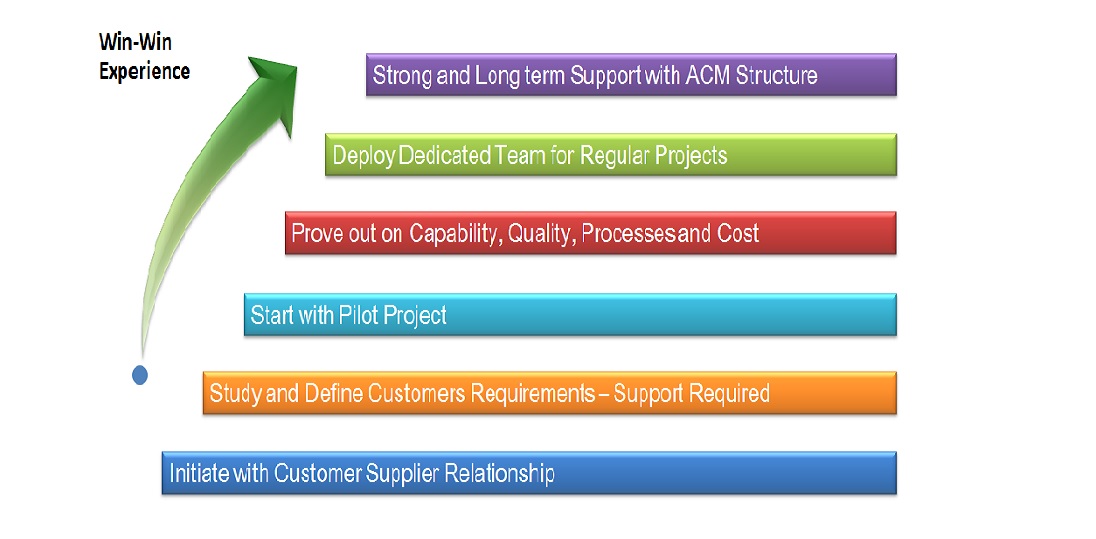 Win-Win Experience

Strong and Long term Support with ACM Structure

Deploy Dedicated Team for Regular Projects

Prove out on Capability, Quality, Processes and Cost

Start with Pilot Project

Study and Define Customers Requirements – Support Required

Initiate with Customer Supplier Relationship